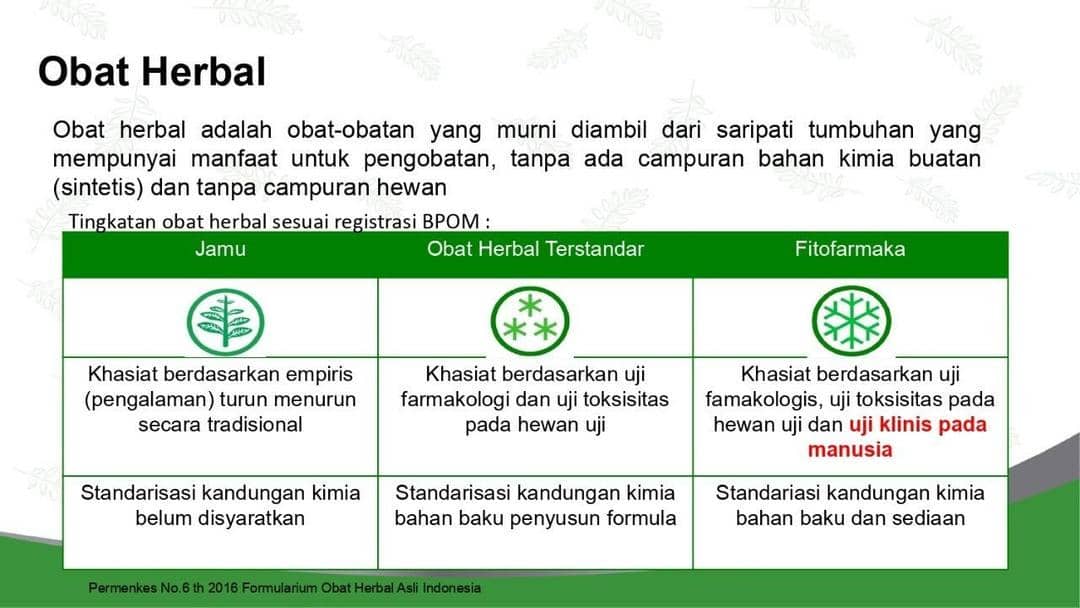 Obat Herbal

Obat herbal adalah obat-obatan yang murni diambil dari saripati tumbuhan yang mempunyai manfaat untuk pengobatan, tanpa ada campuran bahan kimia buatan (sintetis) dan tanpa campuran hewan

Tingkatan obat herbal sesuai registrasi BPOM :

| Jamu | Obat Herbal Terstandar | Fitofarmaka |
|---|---|---|
| | | |
| Khasiat berdasarkan empiris (pengalaman) turun menurun secara tradisional | Khasiat berdasarkan uji farmakologi dan uji toksisitas pada hewan uji | Khasiat berdasarkan uji famakologis, uji toksisitas pada hewan uji dan uji klinis pada manusia |
| Standarisasi kandungan kimia belum disyaratkan | Standarisasi kandungan kimia bahan baku penyusun formula | Standariasi kandungan kimia bahan baku dan sediaan |

Permenkes No.6 th 2016 Formularium Obat Herbal Asli Indonesia